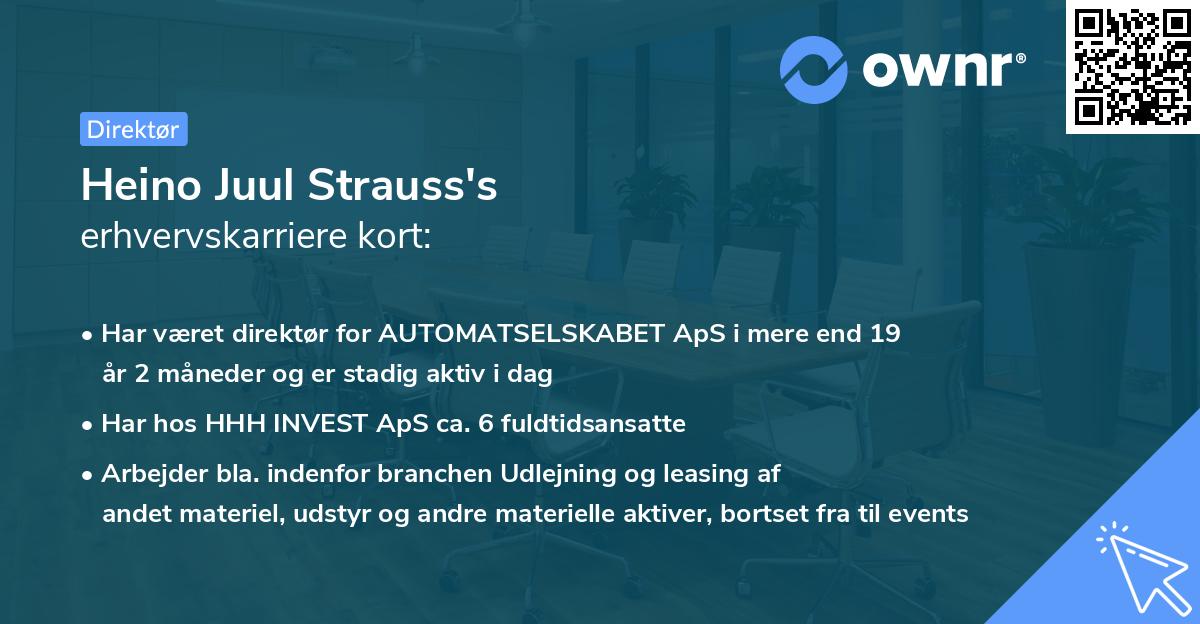 ownr®

Direktør

Heino Juul Strauss's
erhvervskarriere kort:

• Har været direktør for AUTOMATSELSKABET ApS i mere end 19 år 2 måneder og er stadig aktiv i dag

• Har hos HHH INVEST ApS ca. 6 fuldtidsansatte

• Arbejder bla. indenfor branchen Udlejning og leasing af andet materiel, udstyr og andre materielle aktiver, bortset fra til events